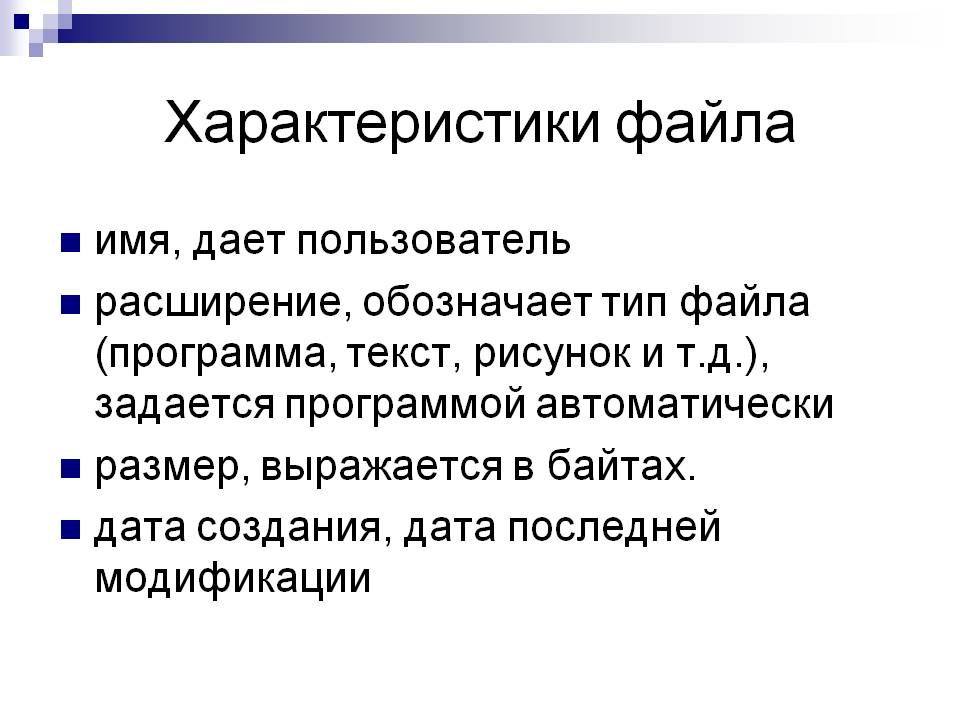 Характеристики файла

- имя, дает пользователь
- расширение, обозначает тип файла (программа, текст, рисунок и т.д.), задается программой автоматически
- размер, выражается в байтах.
- дата создания, дата последней модификации